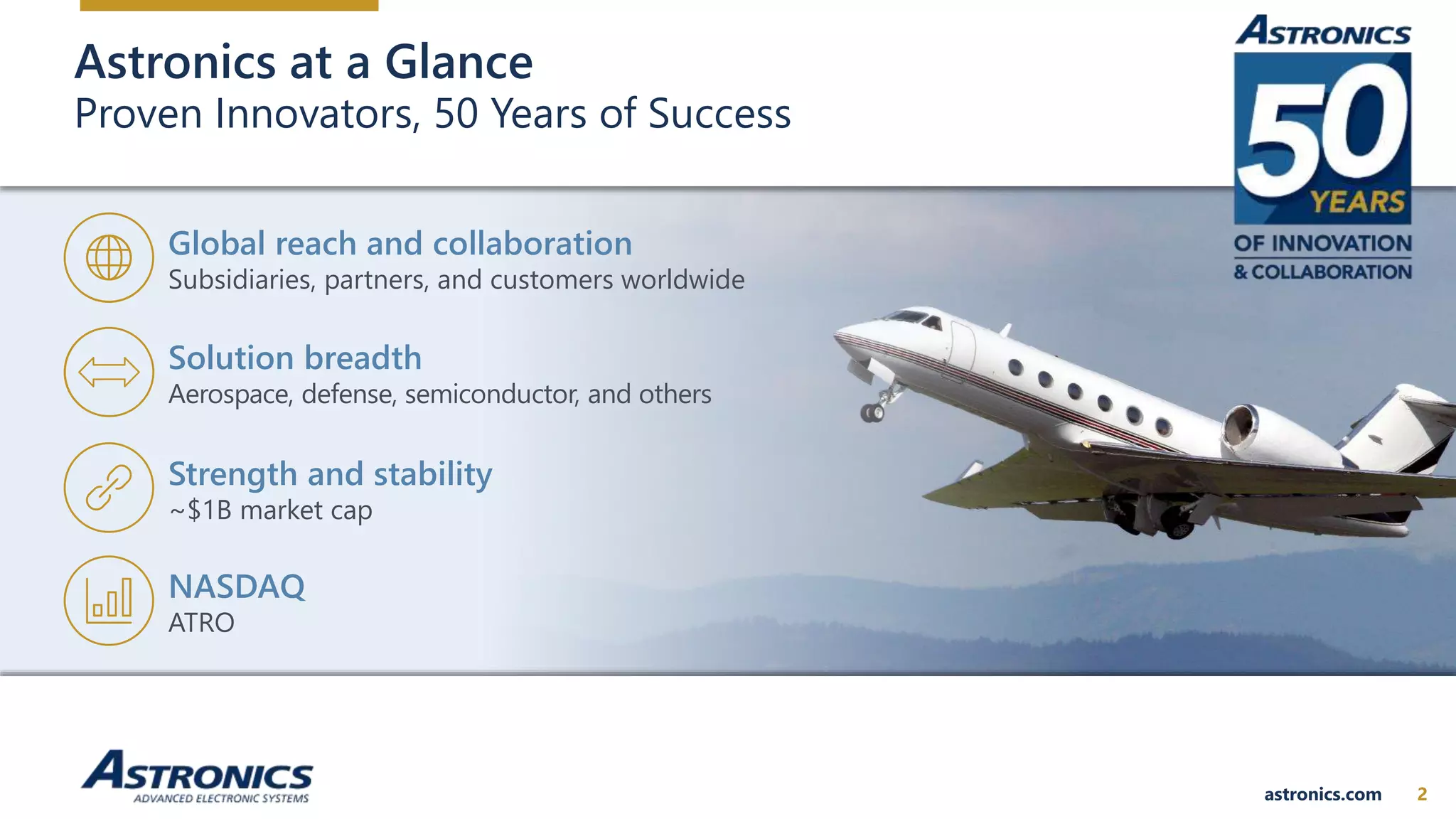 Astronics at a Glance
Proven Innovators, 50 Years of Success

ASTRONICS
50
YEARS
OF INNOVATION
& COLLABORATION

Global reach and collaboration
Subsidiaries, partners, and customers worldwide

Solution breadth
Aerospace, defense, semiconductor, and others

Strength and stability
~$1B market cap

NASDAQ
ATRO

ASTRONICS
ADVANCED ELECTRONIC SYSTEMS

astronics.com 2